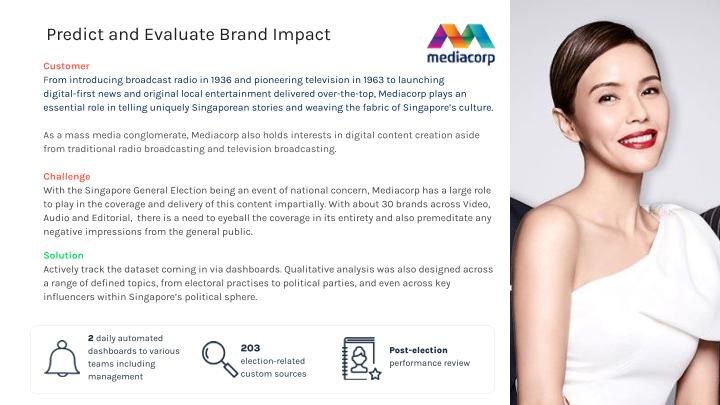 Predict and Evaluate Brand Impact

mediacorp

Customer
From introducing broadcast radio in 1936 and pioneering television in 1963 to launching digital-first news and original local entertainment delivered over-the-top, Mediacorp plays an essential role in telling uniquely Singaporean stories and weaving the fabric of Singapore's culture.

As a mass media conglomerate, Mediacorp also holds interests in digital content creation aside from traditional radio broadcasting and television broadcasting.

Challenge
With the Singapore General Election being an event of national concern, Mediacorp has a large role to play in the coverage and delivery of this content impartially. With about 30 brands across Video, Audio and Editorial, there is a need to eyeball the coverage in its entirety and also premeditate any negative impressions from the general public.

Solution
Actively track the dataset coming in via dashboards. Qualitative analysis was also designed across a range of defined topics, from electoral practises to political parties, and even across key influencers within Singapore's political sphere.

2 daily automated dashboards to various teams including management

203 election-related custom sources

Post-election performance review